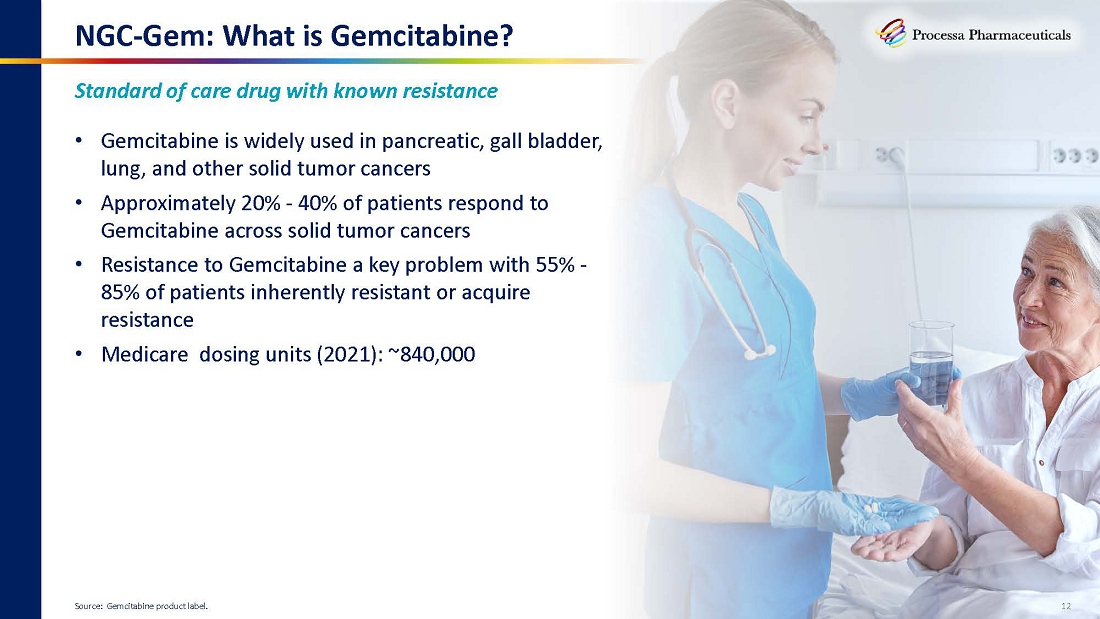 NGC-Gem: What is Gemcitabine?

Processa Pharmaceuticals

Standard of care drug with known resistance

• Gemcitabine is widely used in pancreatic, gall bladder, lung, and other solid tumor cancers
• Approximately 20% - 40% of patients respond to Gemcitabine across solid tumor cancers
• Resistance to Gemcitabine a key problem with 55% - 85% of patients inherently resistant or acquire resistance
• Medicare dosing units (2021): ~840,000

Source: Gemcitabine product label.

12